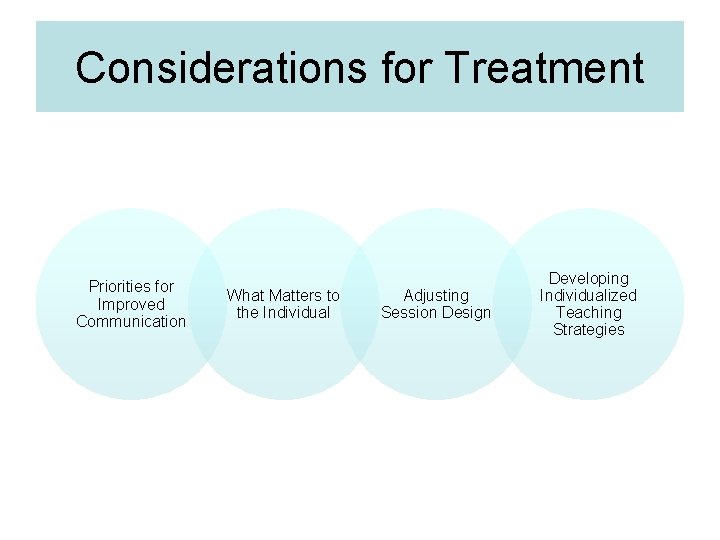 Considerations for Treatment

Priorities for Improved Communication

What Matters to the Individual

Adjusting Session Design

Developing Individualized Teaching Strategies